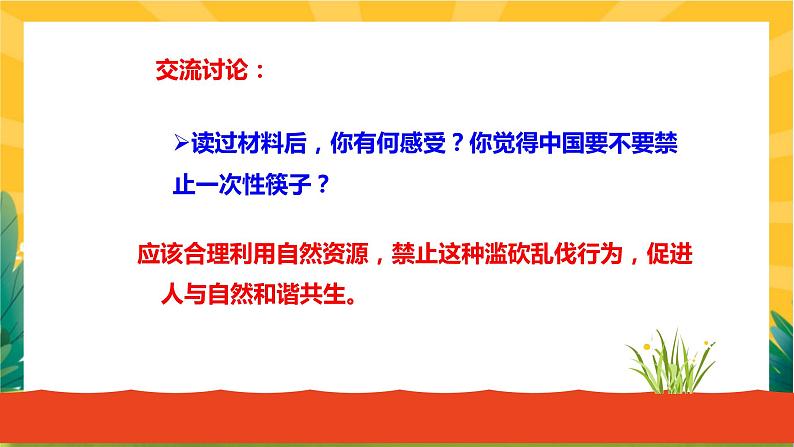 交流讨论：

➢读过材料后，你有何感受？你觉得中国要不要禁止一次性筷子？

应该合理利用自然资源，禁止这种滥砍乱伐行为，促进人与自然和谐共生。